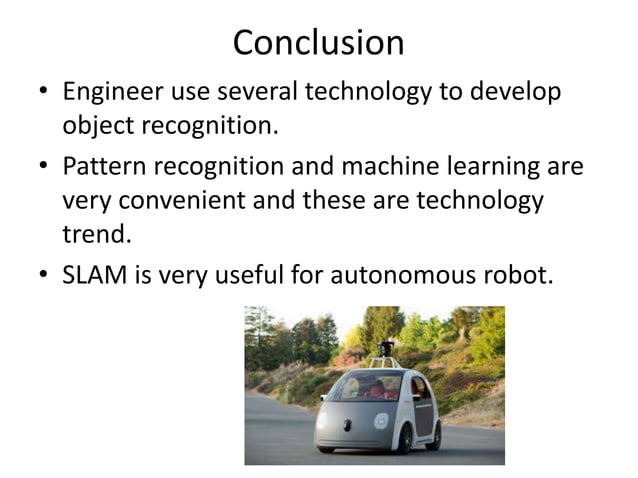 Conclusion

• Engineer use several technology to develop object recognition.

• Pattern recognition and machine learning are very convenient and these are technology trend.

• SLAM is very useful for autonomous robot.